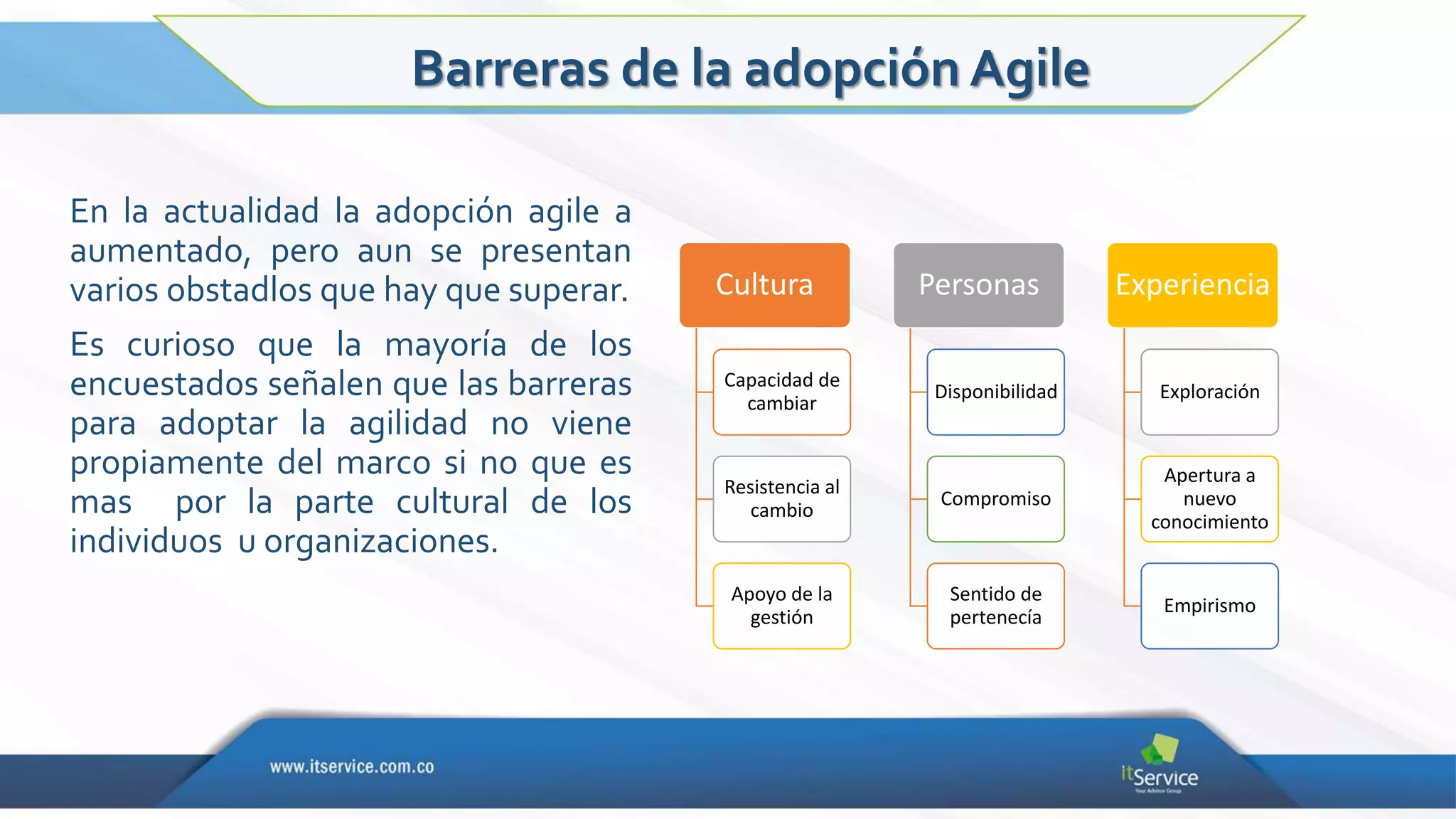 Barreras de la adopción Agile

En la actualidad la adopción agile a aumentado, pero aun se presentan varios obstadlos que hay que superar.

Es curioso que la mayoría de los encuestados señalen que las barreras para adoptar la agilidad no viene propiamente del marco si no que es mas por la parte cultural de los individuos u organizaciones.

Cultura

Capacidad de cambiar

Resistencia al cambio

Apoyo de la gestión

Personas

Disponibilidad

Compromiso

Sentido de pertenecía

Experiencia

Exploración

Apertura a nuevo conocimiento

Empirismo

www.itservice.com.co

itService
Your Advisor Group